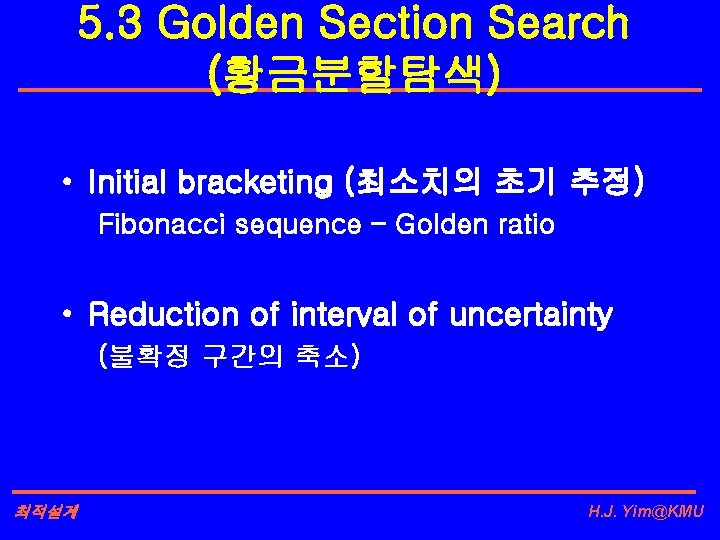 5.3 Golden Section Search
(황금분할탐색)

• Initial bracketing (최소치의 초기 추정)
Fibonacci sequence – Golden ratio

• Reduction of interval of uncertainty
(불확정 구간의 축소)

최적설계

H.J. Yim@KMU